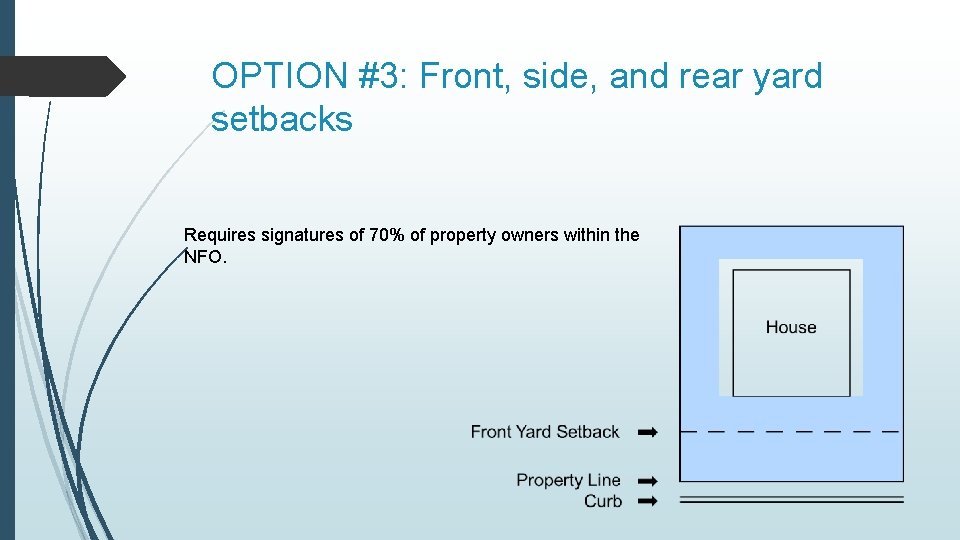 OPTION #3: Front, side, and rear yard setbacks

Requires signatures of 70% of property owners within the NFO.

House

Front Yard Setback ➡

Property Line ➡
Curb ➡